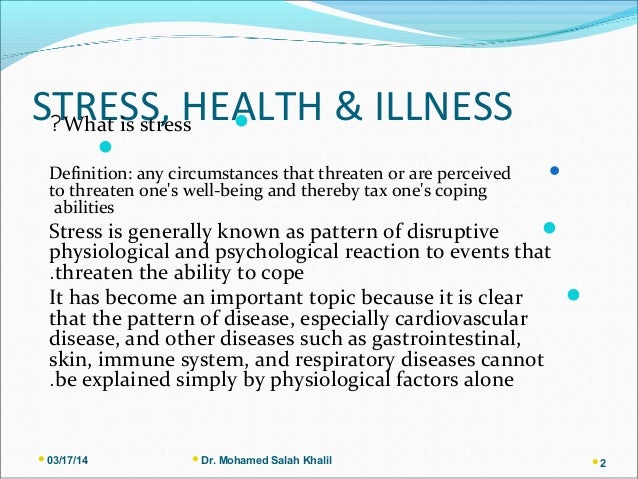 STRESS, HEALTH & ILLNESS

?What is stress

Definition: any circumstances that threaten or are perceived to threaten one's well-being and thereby tax one's coping abilities

Stress is generally known as pattern of disruptive physiological and psychological reaction to events that .threaten the ability to cope

It has become an important topic because it is clear that the pattern of disease, especially cardiovascular disease, and other diseases such as gastrointestinal, skin, immune system, and respiratory diseases cannot .be explained simply by physiological factors alone

03/17/14

Dr. Mohamed Salah Khalil

2